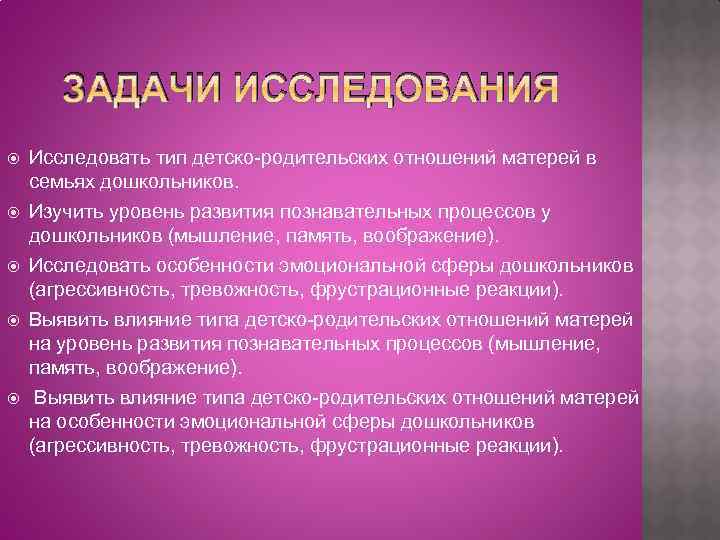 ЗАДАЧИ ИССЛЕДОВАНИЯ

Исследовать тип детско-родительских отношений матерей в семьях дошкольников.

Изучить уровень развития познавательных процессов у дошкольников (мышление, память, воображение).

Исследовать особенности эмоциональной сферы дошкольников (агрессивность, тревожность, фрустрационные реакции).

Выявить влияние типа детско-родительских отношений матерей на уровень развития познавательных процессов (мышление, память, воображение).

Выявить влияние типа детско-родительских отношений матерей на особенности эмоциональной сферы дошкольников (агрессивность, тревожность, фрустрационные реакции).